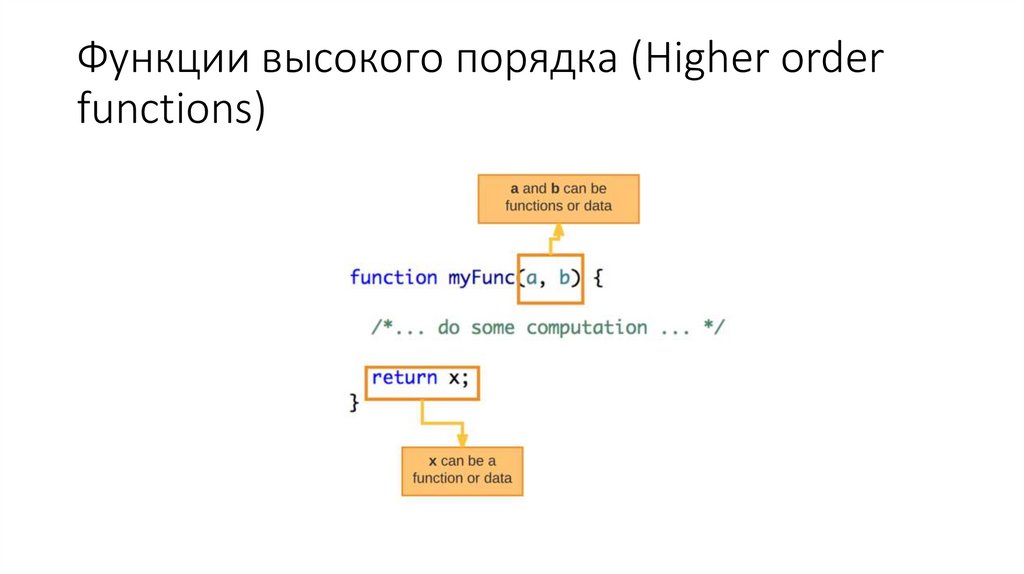 Функции высокого порядка (Higher order functions)

a and b can be functions or data

function myFunc(a, b) {

/*... do some computation ... */

return x;
}

x can be a function or data